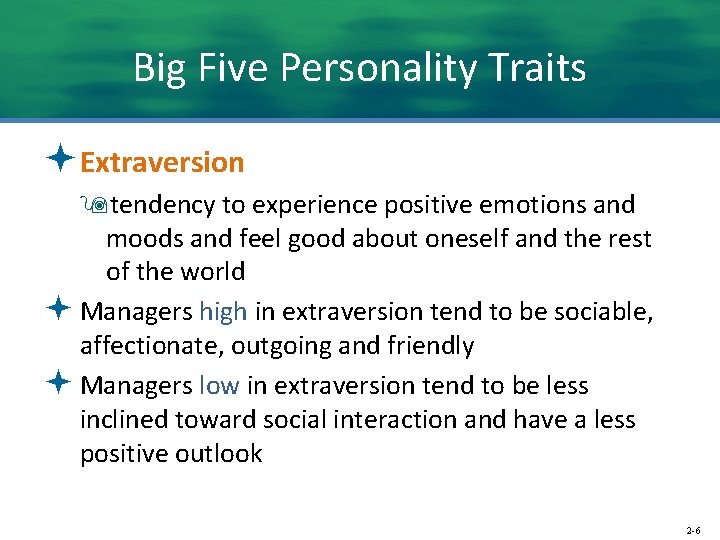 Big Five Personality Traits

Extraversion

tendency to experience positive emotions and moods and feel good about oneself and the rest of the world

Managers high in extraversion tend to be sociable, affectionate, outgoing and friendly

Managers low in extraversion tend to be less inclined toward social interaction and have a less positive outlook

2-6